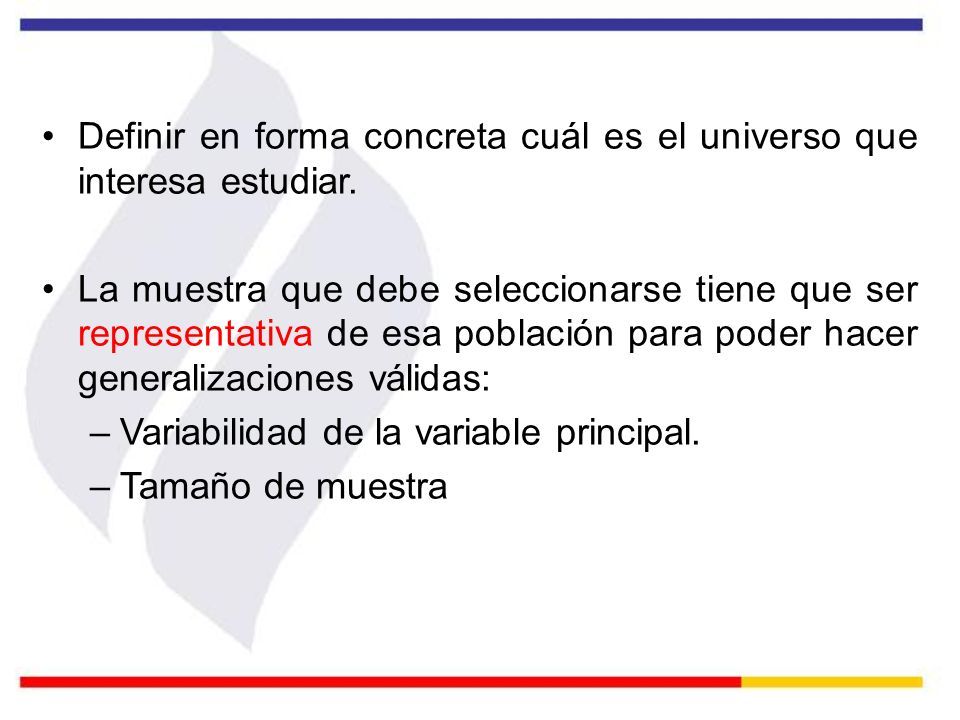 • Definir en forma concreta cuál es el universo que interesa estudiar.

• La muestra que debe seleccionarse tiene que ser representativa de esa población para poder hacer generalizaciones válidas:

– Variabilidad de la variable principal.

– Tamaño de muestra